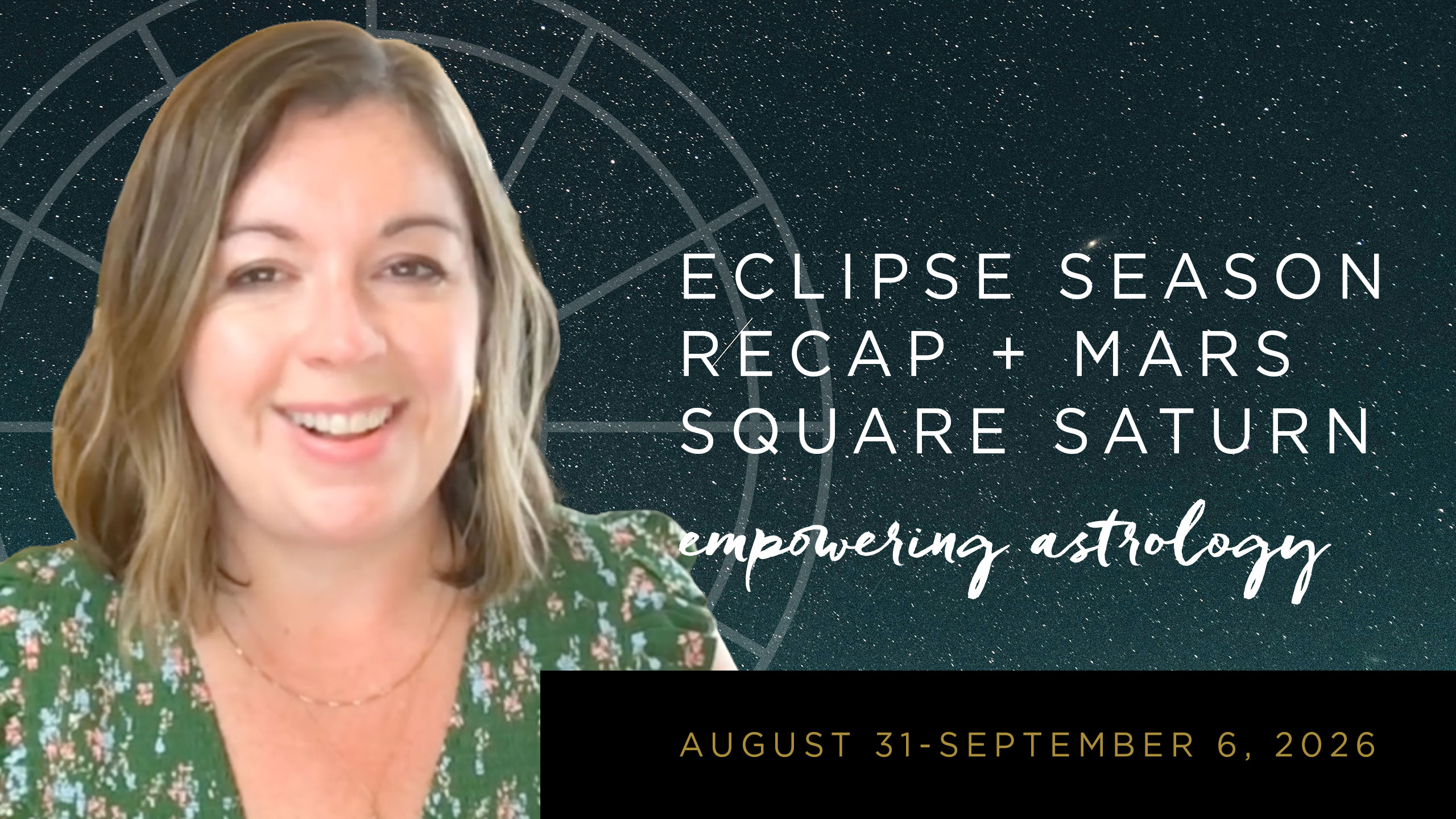 ECLIPSE SEASON RECAP + MARS SQUARE SATURN

empowering astrology

AUGUST 31-SEPTEMBER 6, 2026